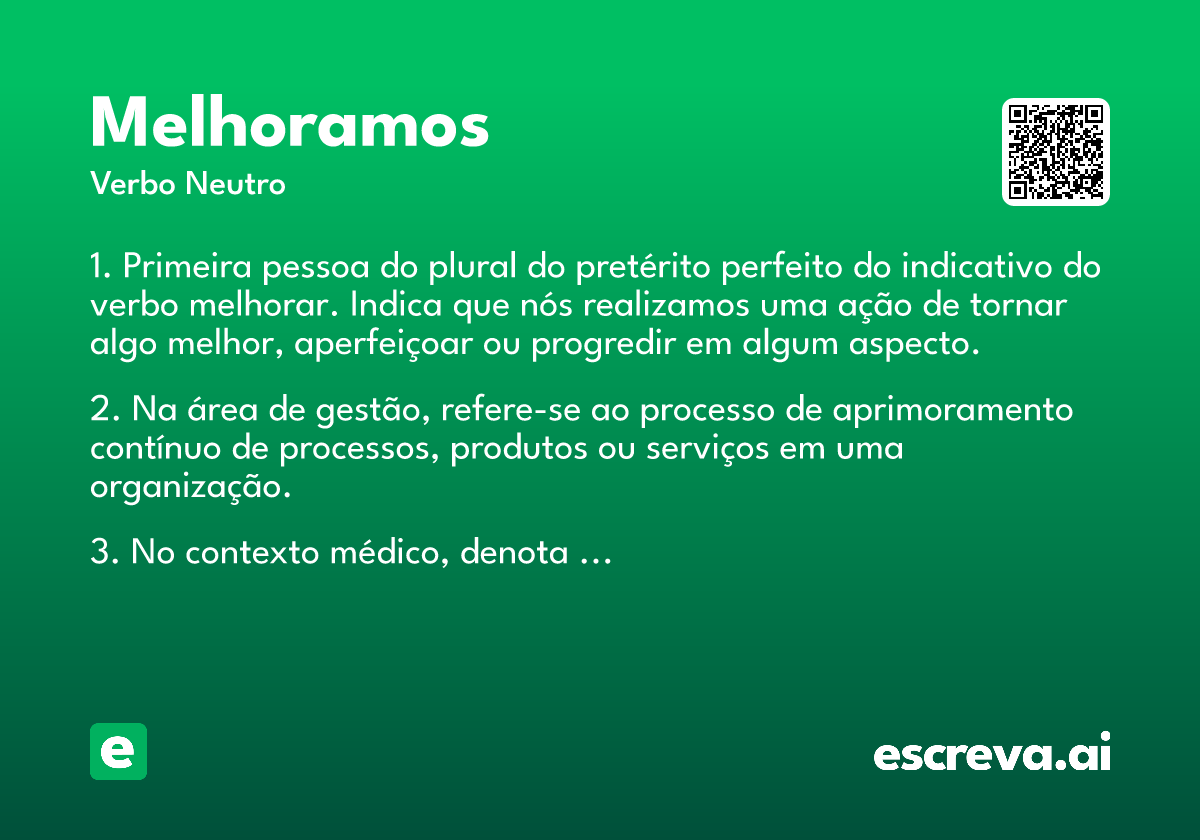 Melhoramos

Verbo Neutro

1. Primeira pessoa do plural do pretérito perfeito do indicativo do verbo melhorar. Indica que nós realizamos uma ação de tornar algo melhor, aperfeiçoar ou progredir em algum aspecto.

2. Na área de gestão, refere-se ao processo de aprimoramento contínuo de processos, produtos ou serviços em uma organização.

3. No contexto médico, denota ...

e

escreva.ai